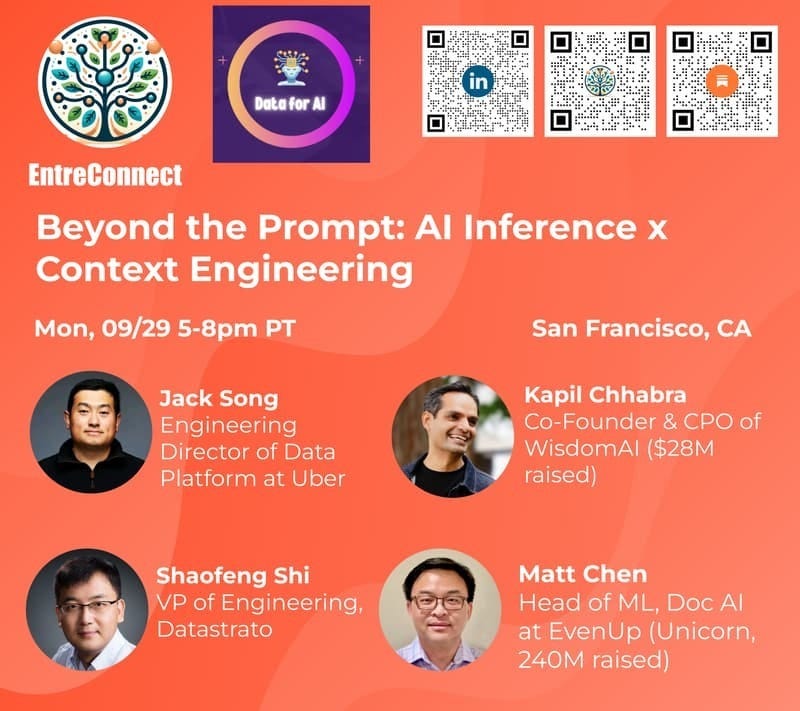 EntreConnect

Data for AI

in

Beyond the Prompt: AI Inference x Context Engineering

Mon, 09/29 5-8pm PT

San Francisco, CA

Jack Song
Engineering Director of Data Platform at Uber

Kapil Chhabra
Co-Founder & CPO of WisdomAI ($28M raised)

Shaofeng Shi
VP of Engineering, Datastrato

Matt Chen
Head of ML, Doc AI at EvenUp (Unicorn, 240M raised)